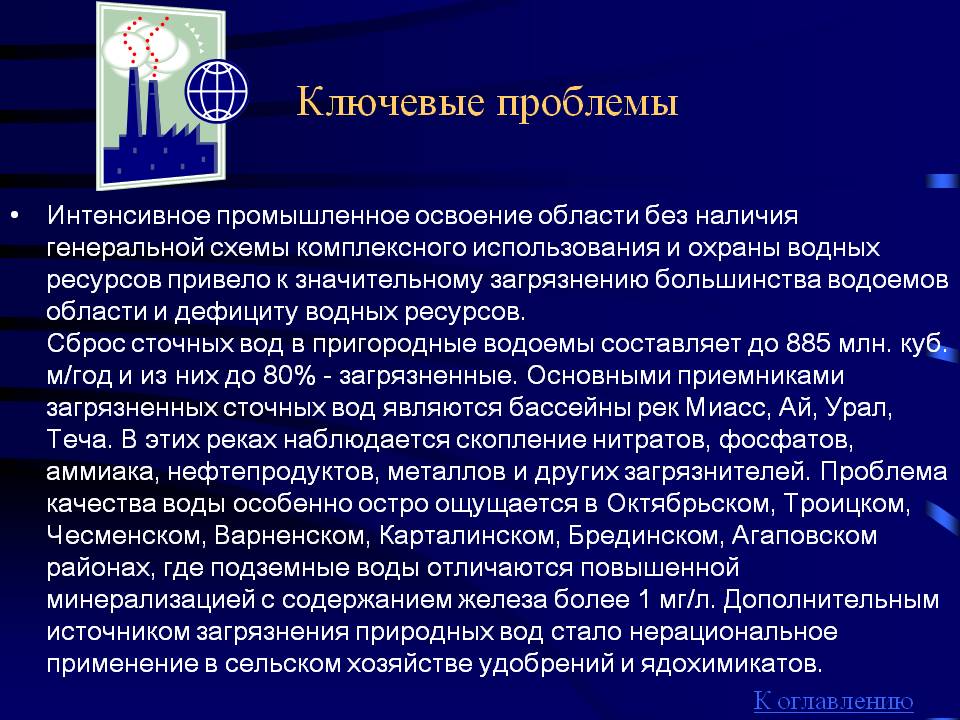 Ключевые проблемы

• Интенсивное промышленное освоение области без наличия генеральной схемы комплексного использования и охраны водных ресурсов привело к значительному загрязнению большинства водоемов области и дефициту водных ресурсов.
Сброс сточных вод в пригородные водоемы составляет до 885 млн. куб. м/год и из них до 80% - загрязненные. Основными приемниками загрязненных сточных вод являются бассейны рек Миасс, Ай, Урал, Теча. В этих реках наблюдается скопление нитратов, фосфатов, аммиака, нефтепродуктов, металлов и других загрязнителей. Проблема качества воды особенно остро ощущается в Октябрьском, Троицком, Чесменском, Варненском, Карталинском, Брединском, Агаповском районах, где подземные воды отличаются повышенной минерализацией с содержанием железа более 1 мг/л. Дополнительным источником загрязнения природных вод стало нерациональное применение в сельском хозяйстве удобрений и ядохимикатов.

К оглавлению